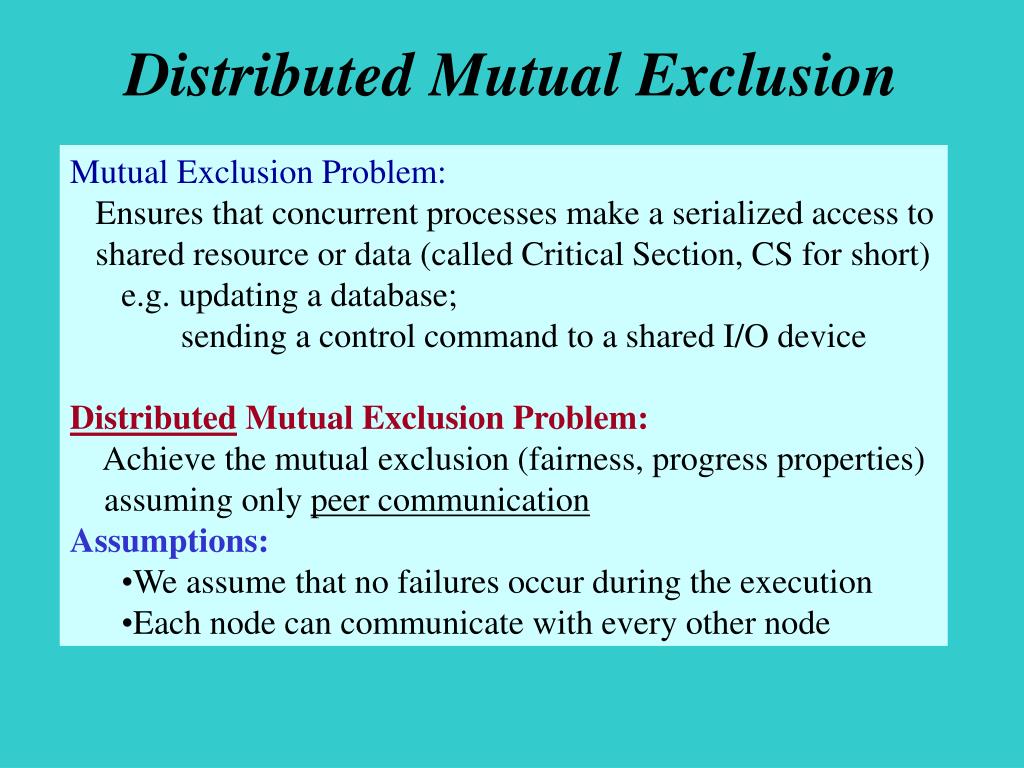 Distributed Mutual Exclusion

Mutual Exclusion Problem:
Ensures that concurrent processes make a serialized access to shared resource or data (called Critical Section, CS for short)
e.g. updating a database;
sending a control command to a shared I/O device

Distributed Mutual Exclusion Problem:
Achieve the mutual exclusion (fairness, progress properties) assuming only peer communication
Assumptions:
•We assume that no failures occur during the execution
•Each node can communicate with every other node